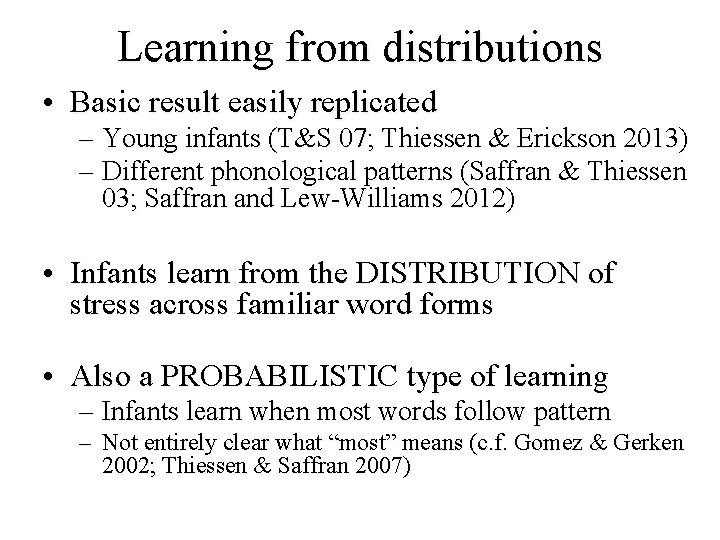 Learning from distributions

• Basic result easily replicated
  – Young infants (T&S 07; Thiessen & Erickson 2013)
  – Different phonological patterns (Saffran & Thiessen 03; Saffran and Lew-Williams 2012)

• Infants learn from the DISTRIBUTION of stress across familiar word forms

• Also a PROBABILISTIC type of learning
  – Infants learn when most words follow pattern
  – Not entirely clear what “most” means (c.f. Gomez & Gerken 2002; Thiessen & Saffran 2007)